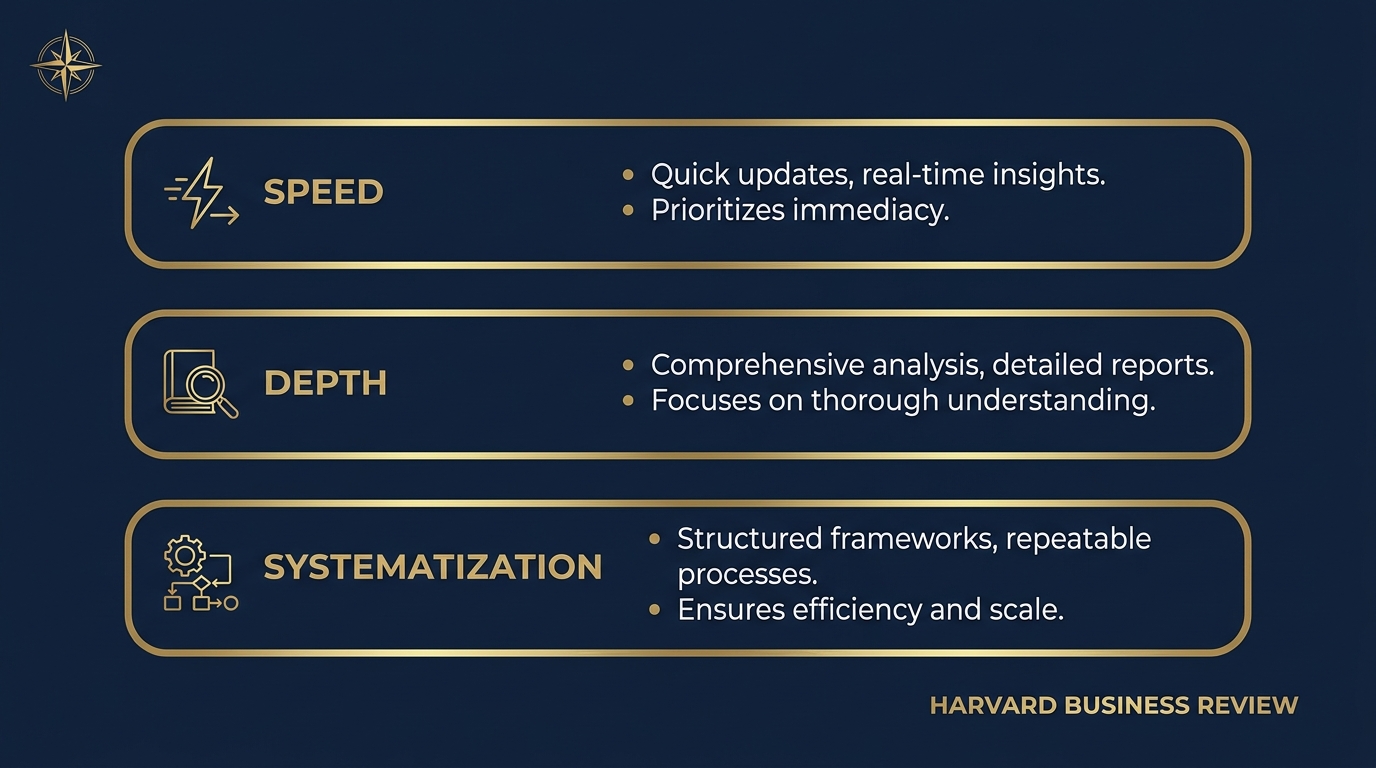 SPEED

• Quick updates, real-time insights.
• Prioritizes immediacy.

DEPTH

• Comprehensive analysis, detailed reports.
• Focuses on thorough understanding.

SYSTEMATIZATION

• Structured frameworks, repeatable processes.
• Ensures efficiency and scale.

HARVARD BUSINESS REVIEW